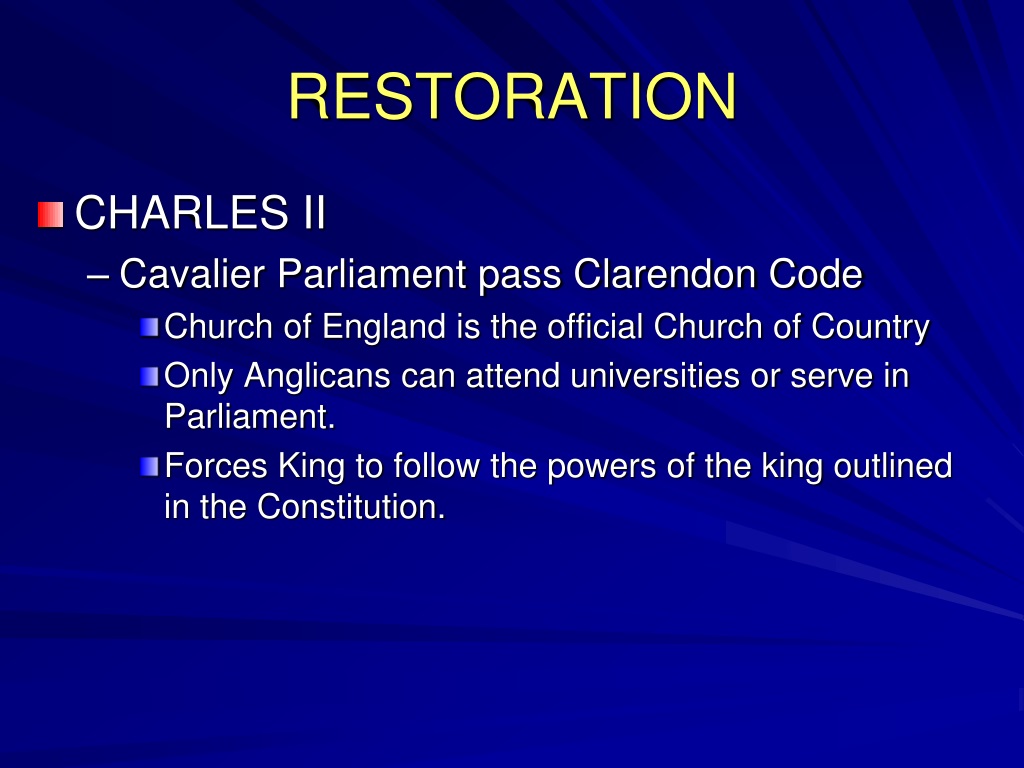 RESTORATION

CHARLES II

– Cavalier Parliament pass Clarendon Code

Church of England is the official Church of Country

Only Anglicans can attend universities or serve in Parliament.

Forces King to follow the powers of the king outlined in the Constitution.